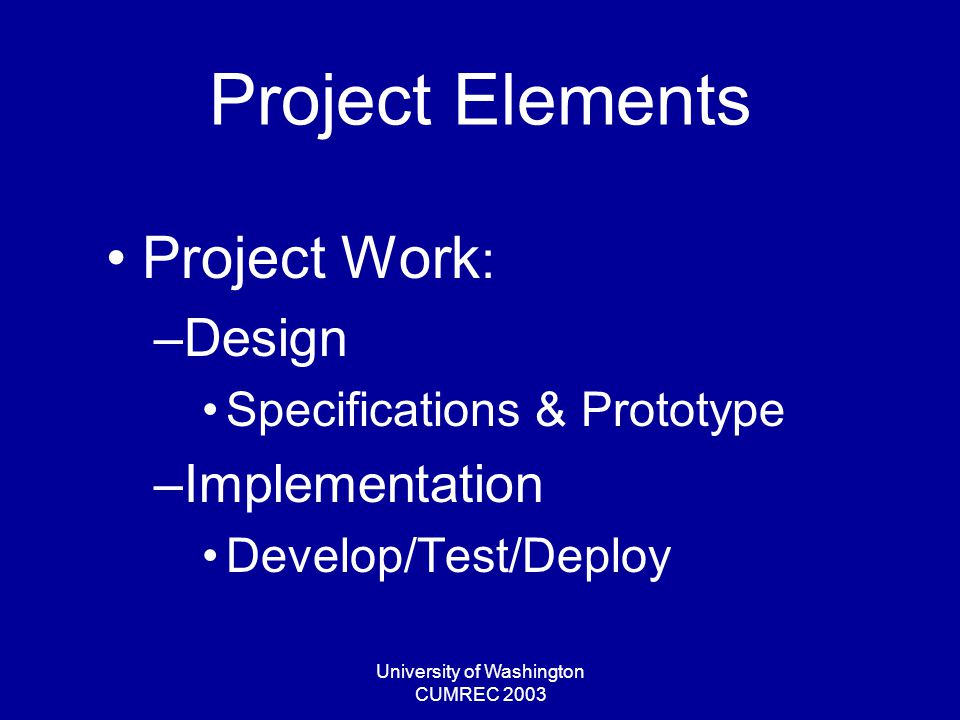 Project Elements

• Project Work:

–Design

• Specifications & Prototype

–Implementation

• Develop/Test/Deploy

University of Washington
CUMREC 2003